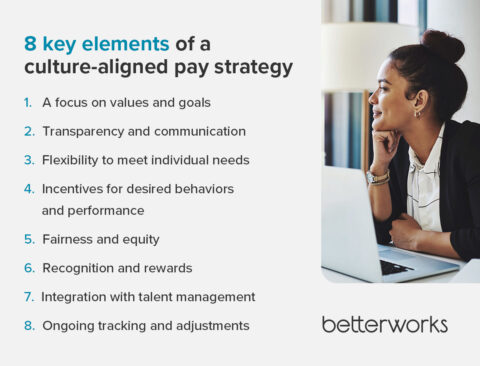 8 key elements of a culture-aligned pay strategy

1. A focus on values and goals
2. Transparency and communication
3. Flexibility to meet individual needs
4. Incentives for desired behaviors and performance
5. Fairness and equity
6. Recognition and rewards
7. Integration with talent management
8. Ongoing tracking and adjustments

betterworks